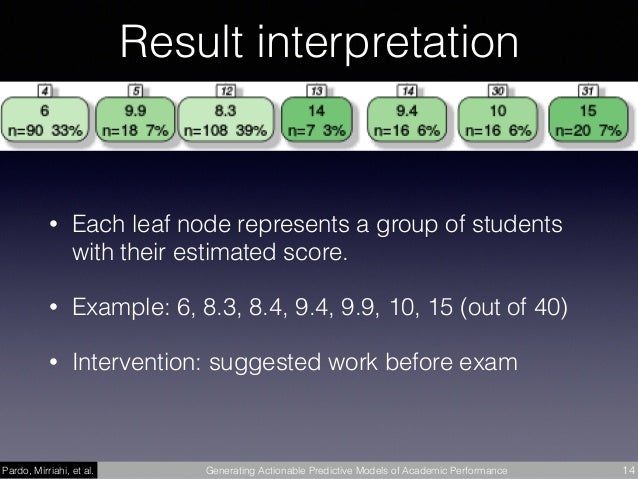 Result interpretation

4
6
n=90 33%

5
9.9
n=18 7%

12
8.3
n=108 39%

13
14
n=7 3%

14
9.4
n=16 6%

30
10
n=16 6%

31
15
n=20 7%

• Each leaf node represents a group of students with their estimated score.

• Example: 6, 8.3, 8.4, 9.4, 9.9, 10, 15 (out of 40)

• Intervention: suggested work before exam

Pardo, Mirriahi, et al.
Generating Actionable Predictive Models of Academic Performance
14